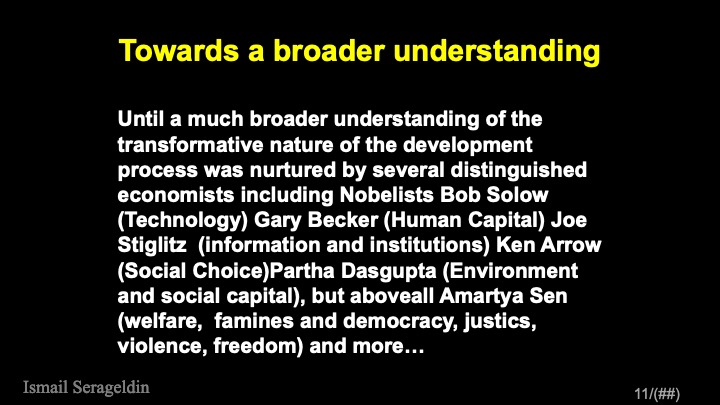 Towards a broader understanding

Until a much broader understanding of the transformative nature of the development process was nurtured by several distinguished economists including Nobelists Bob Solow (Technology) Gary Becker (Human Capital) Joe Stiglitz (information and institutions) Ken Arrow (Social Choice)Partha Dasgupta (Environment and social capital), but aboveall Amartya Sen (welfare, famines and democracy, justics, violence, freedom) and more…

Ismail Serageldin

11/(##)